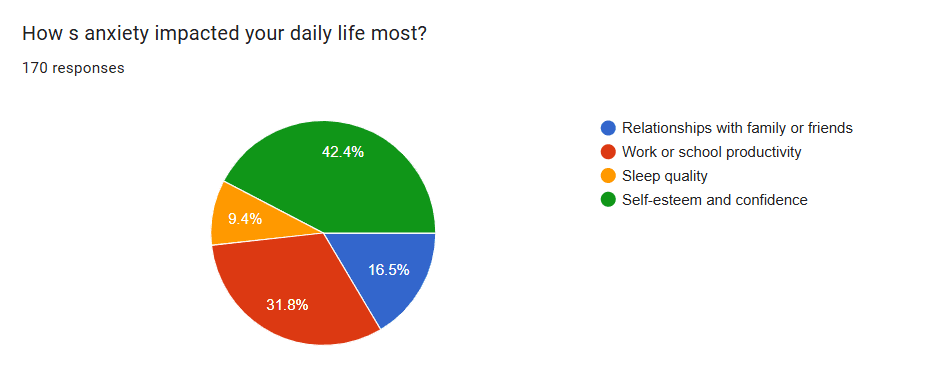 How s anxiety impacted your daily life most?

170 responses

42.4%
9.4%
31.8%
16.5%

Relationships with family or friends
Work or school productivity
Sleep quality
Self-esteem and confidence